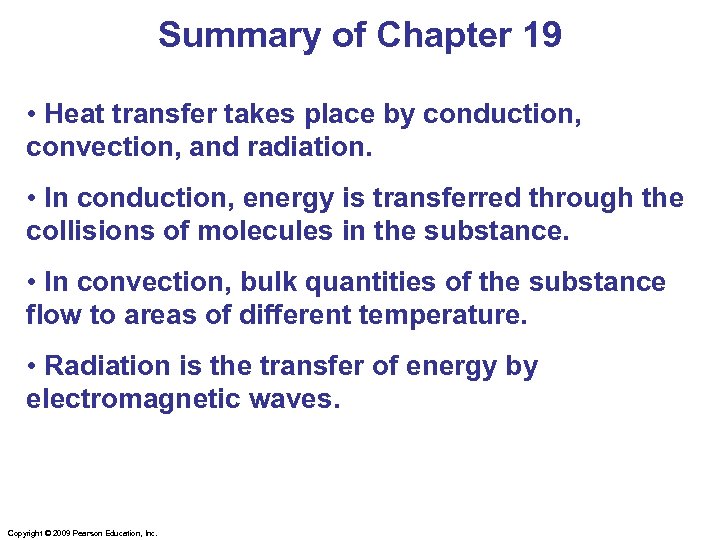 Summary of Chapter 19

• Heat transfer takes place by conduction, convection, and radiation.

• In conduction, energy is transferred through the collisions of molecules in the substance.

• In convection, bulk quantities of the substance flow to areas of different temperature.

• Radiation is the transfer of energy by electromagnetic waves.

Copyright © 2009 Pearson Education, Inc.